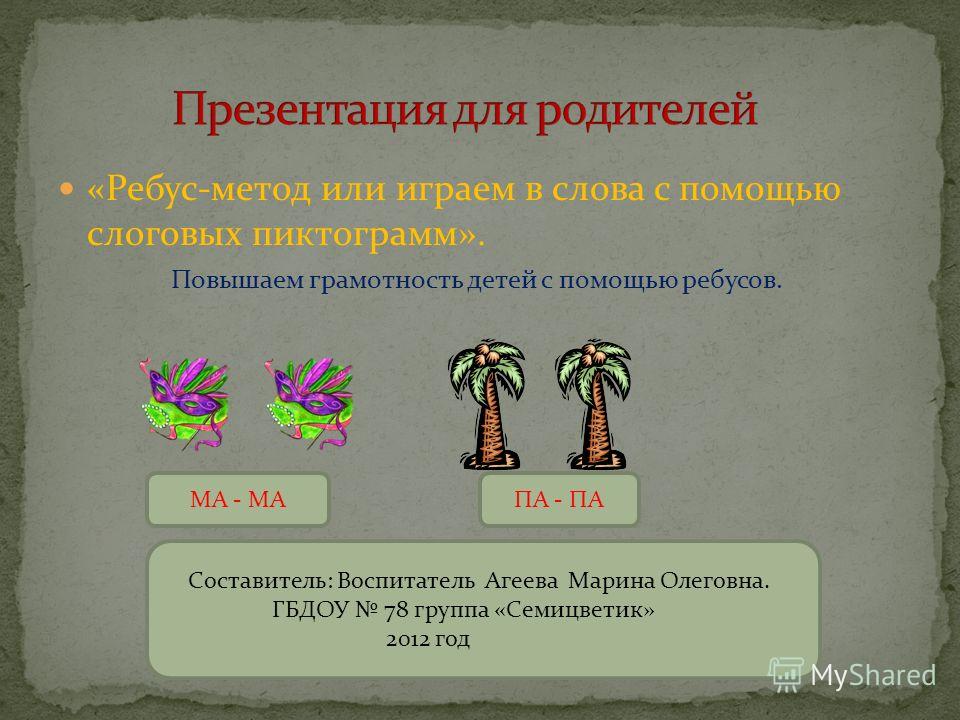 Презентация для родителей

«Ребус-метод или играем в слова с помощью слоговых пиктограмм».

Повышаем грамотность детей с помощью ребусов.

МА - МА

ПА - ПА

Составитель: Воспитатель Агеева Марина Олеговна.
ГБДОУ № 78 группа «Семицветик»
2012 год

MyShared